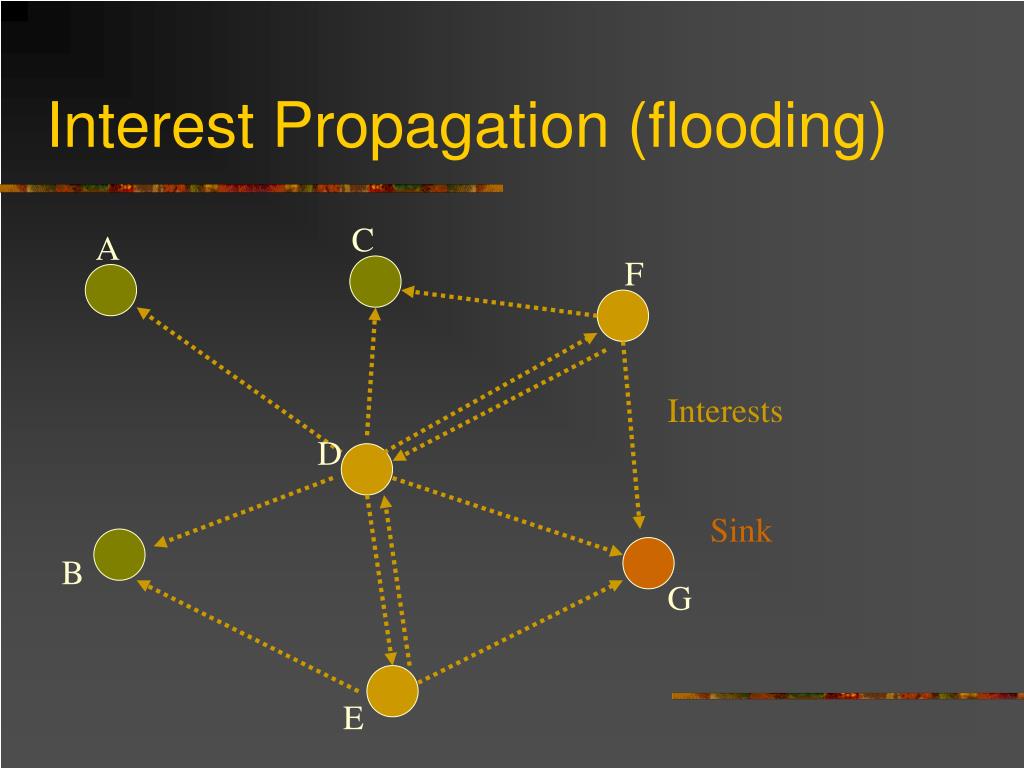 Interest Propagation (flooding)

A

C

F

Interests

D

Sink

B

G

E